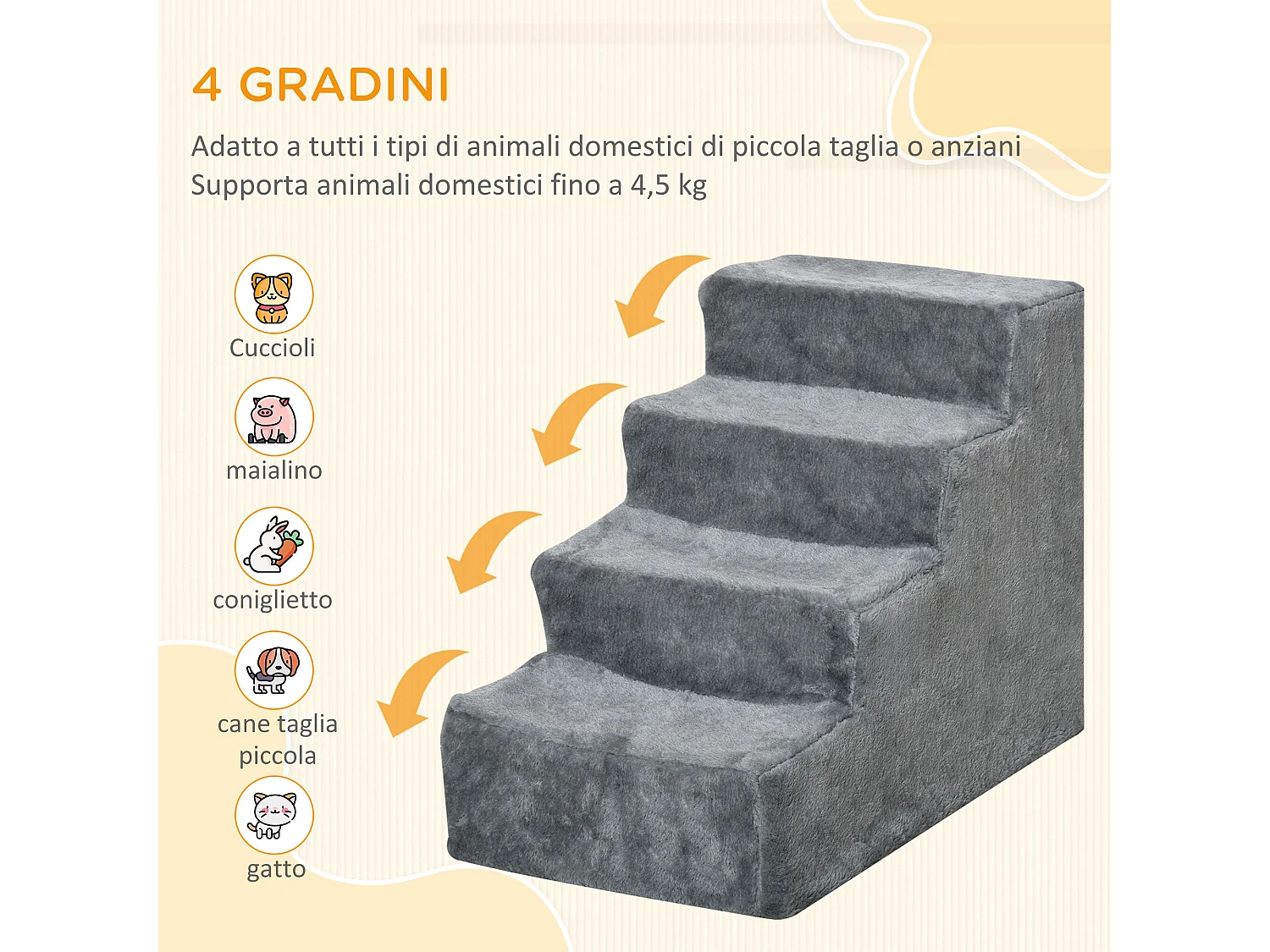 4 GRADINI

Adatto a tutti i tipi di animali domestici di piccola taglia o anziani
Supporta animali domestici fino a 4,5 kg

Cuccioli

maialino

coniglietto

cane taglia piccola

gatto